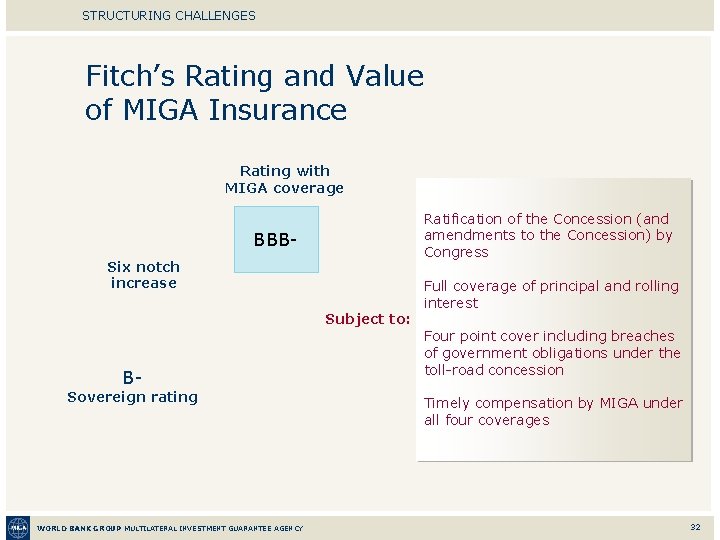 STRUCTURING CHALLENGES

Fitch's Rating and Value of MIGA Insurance

Rating with MIGA coverage

BBB-

Six notch increase

B-
Sovereign rating

Subject to:

Ratification of the Concession (and amendments to the Concession) by Congress

Full coverage of principal and rolling interest

Four point cover including breaches of government obligations under the toll-road concession

Timely compensation by MIGA under all four coverages

MIGA

WORLD BANK GROUP MULTILATERAL INVESTMENT GUARANTEE AGENCY

32